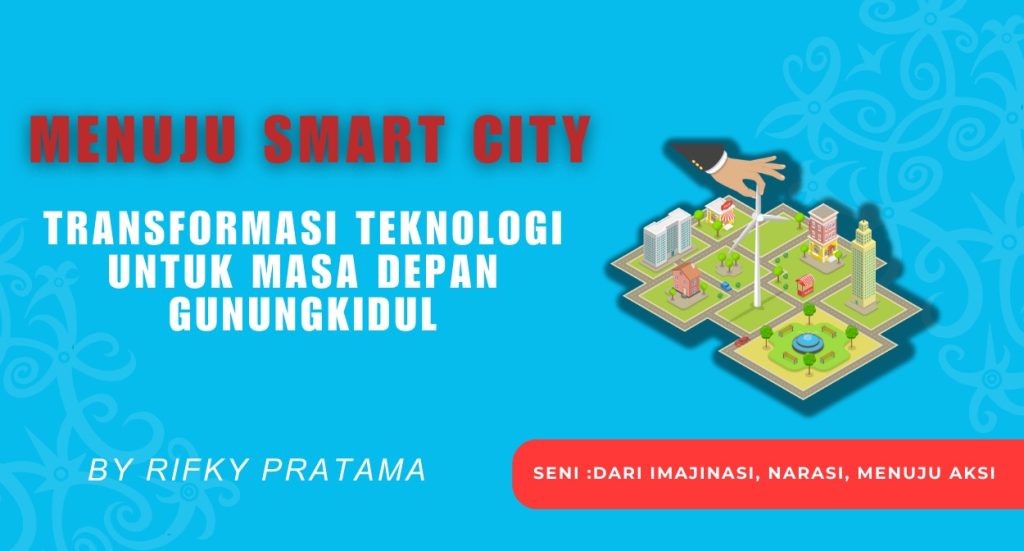 MENUJU SMART CITY

TRANSFORMASI TEKNOLOGI UNTUK MASA DEPAN GUNUNGKIDUL

BY RIFKY PRATAMA

SENI :DARI IMAJINASI, NARASI, MENUJU AKSI